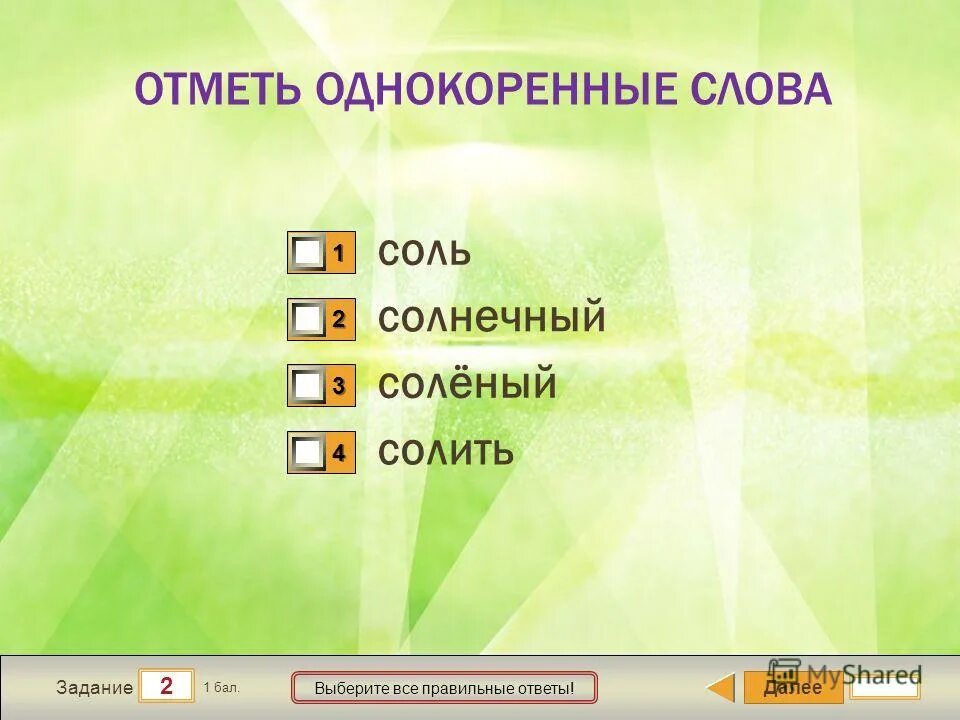 ОТМЕТЬ ОДНОКОРЕННЫЕ СЛОВА

1 соль
2 солнечный
3 солёный
4 солить

Задание 2 1 бал.

Выберите все правильные ответы!

Далее

MyShared